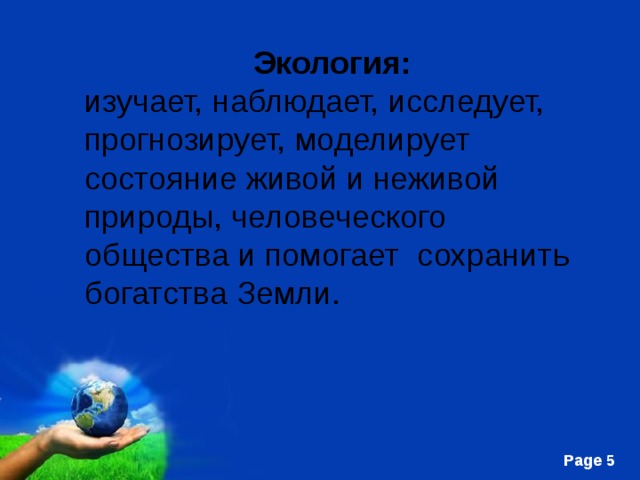 Экология:
изучает, наблюдает, исследует, прогнозирует, моделирует состояние живой и неживой природы, человеческого общества и помогает  сохранить богатства Земли.

Page 5